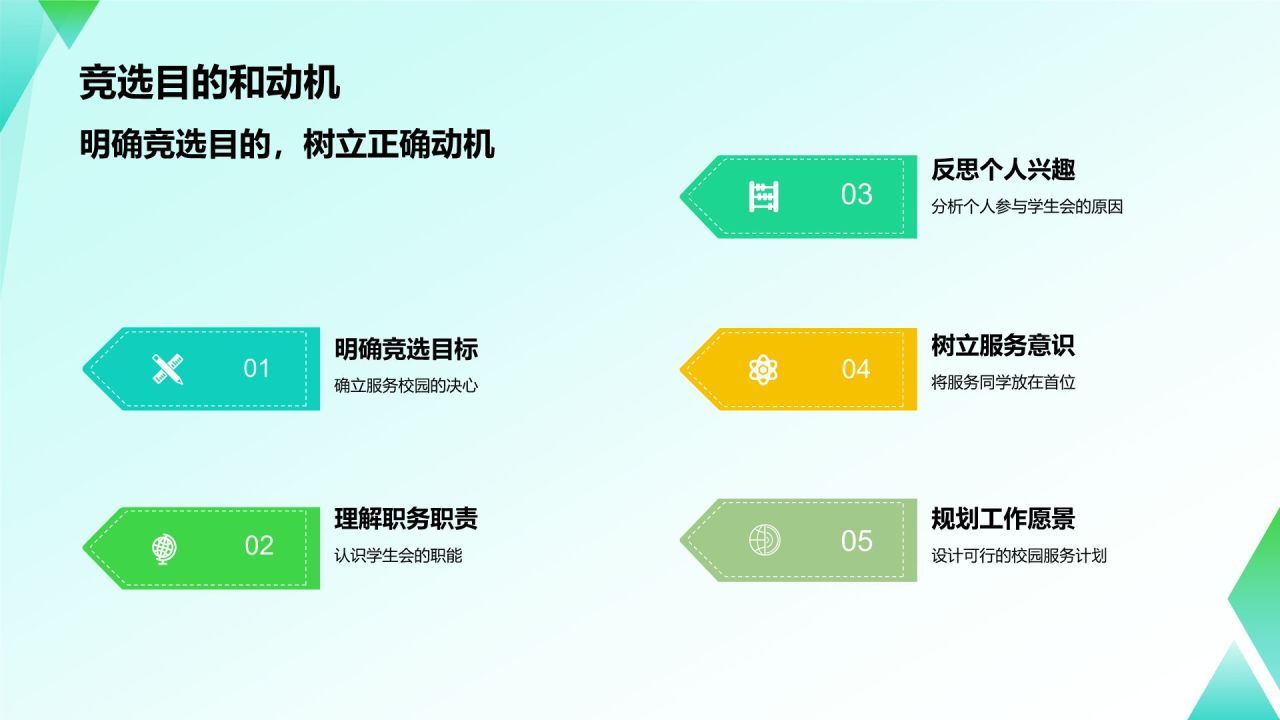 竞选目的和动机

明确竞选目的，树立正确动机

01
明确竞选目标
确立服务校园的决心

02
理解职务职责
认识学生会的职能

03
反思个人兴趣
分析个人参与学生会的原因

04
树立服务意识
将服务同学放在首位

05
规划工作愿景
设计可行的校园服务计划